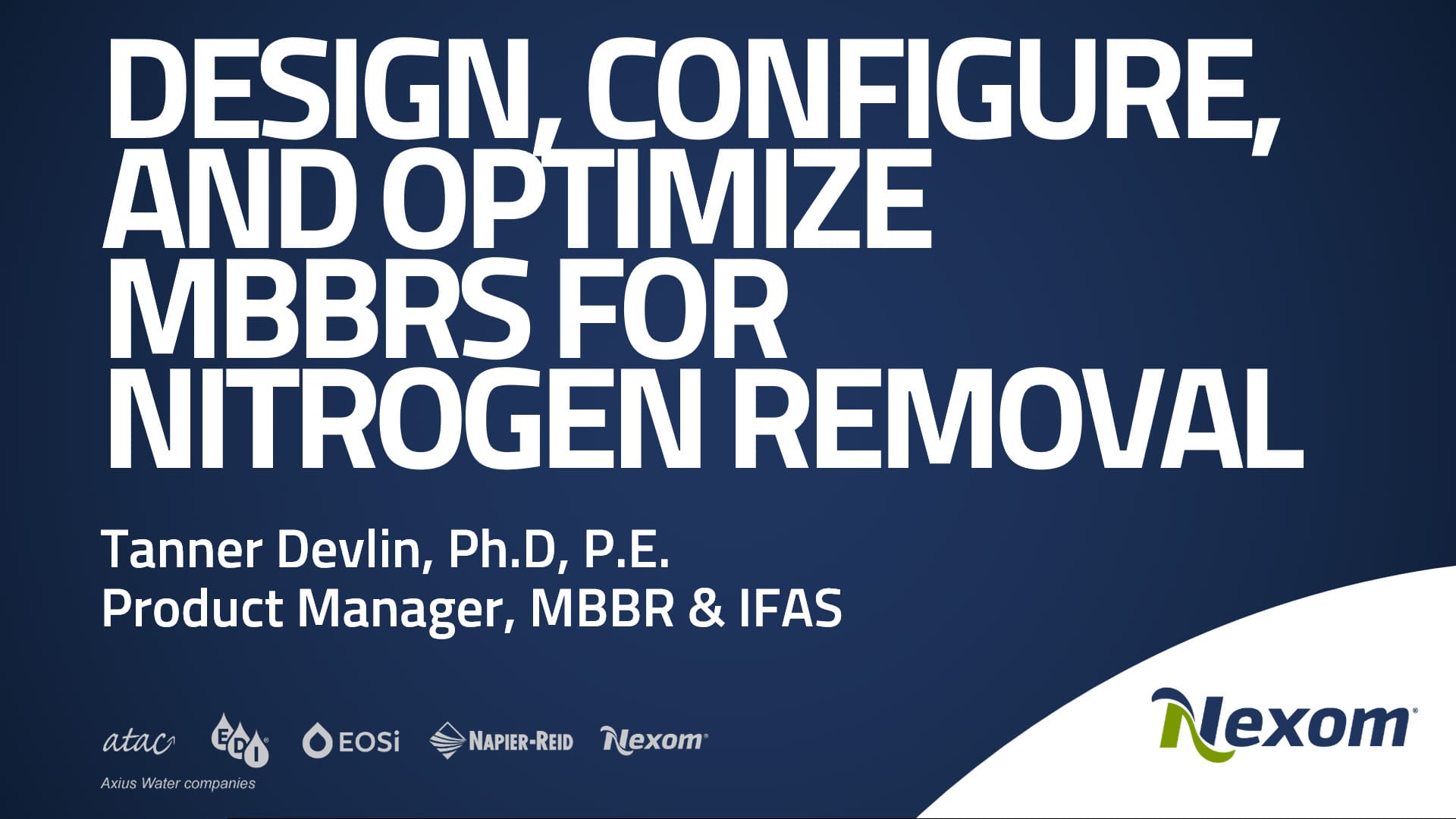 DESIGN, CONFIGURE, AND OPTIMIZE MBBRS FOR NITROGEN REMOVAL

Tanner Devlin, Ph.D, P.E.
Product Manager, MBBR & IFAS

atac EDI EOSi NAPIER-REID Nexom

Axius Water companies

Nexom